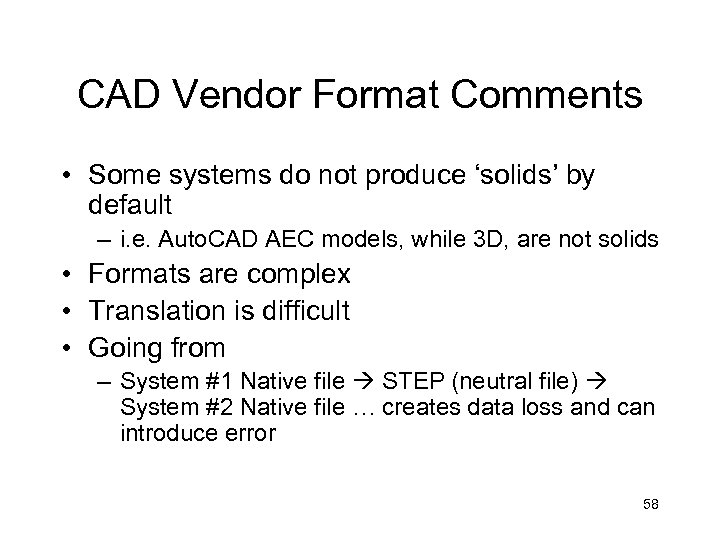 CAD Vendor Format Comments

• Some systems do not produce ‘solids’ by default
  – i.e. AutoCAD AEC models, while 3D, are not solids
• Formats are complex
• Translation is difficult
• Going from
  – System #1 Native file → STEP (neutral file) → System #2 Native file … creates data loss and can introduce error

58